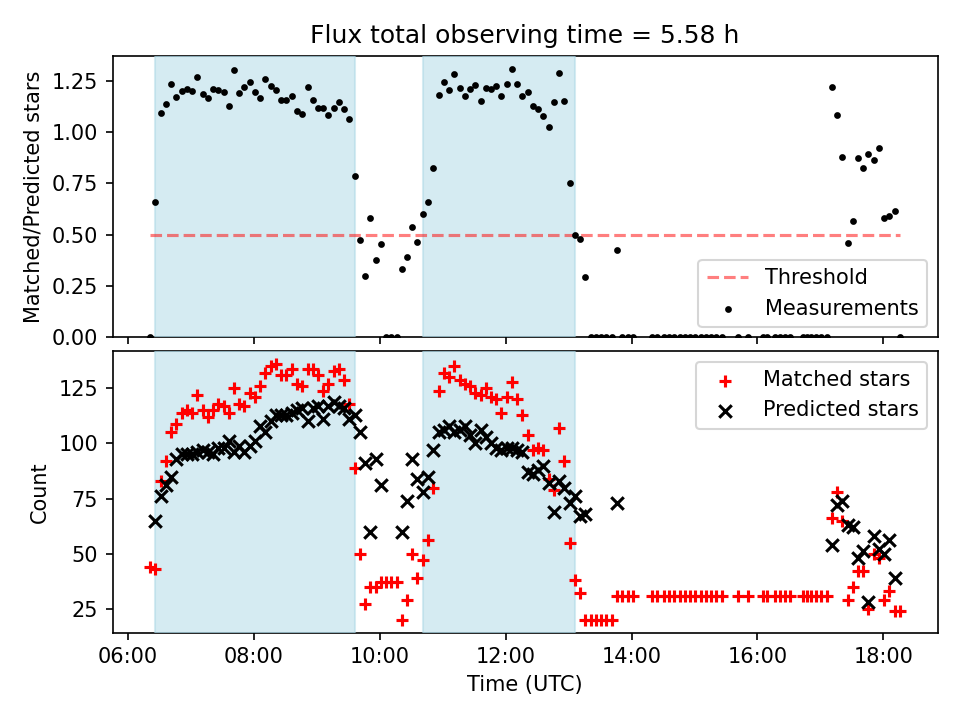 Flux total observing time = 5.58 h

Matched/Predicted stars

1.25
1.00
0.75
0.50
0.25
0.00

Threshold
Measurements

Count

125
100
75
50
25

Matched stars
Predicted stars

06:00
08:00
10:00
12:00
14:00
16:00
18:00

Time (UTC)